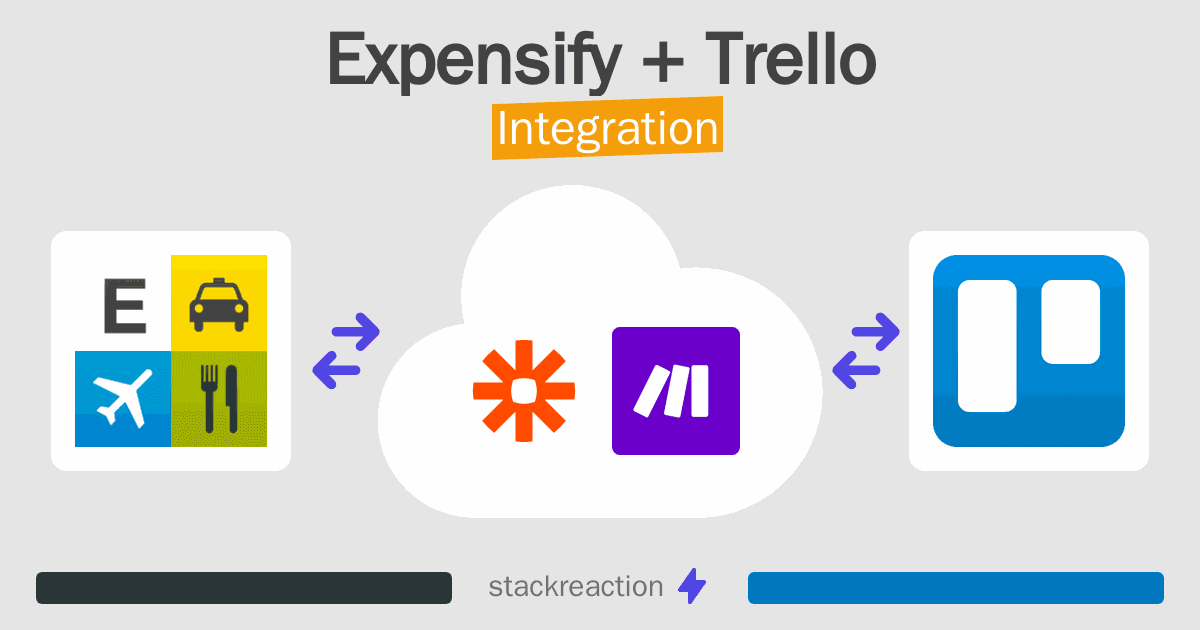 Expensify + Trello
Integration

E

stackreaction